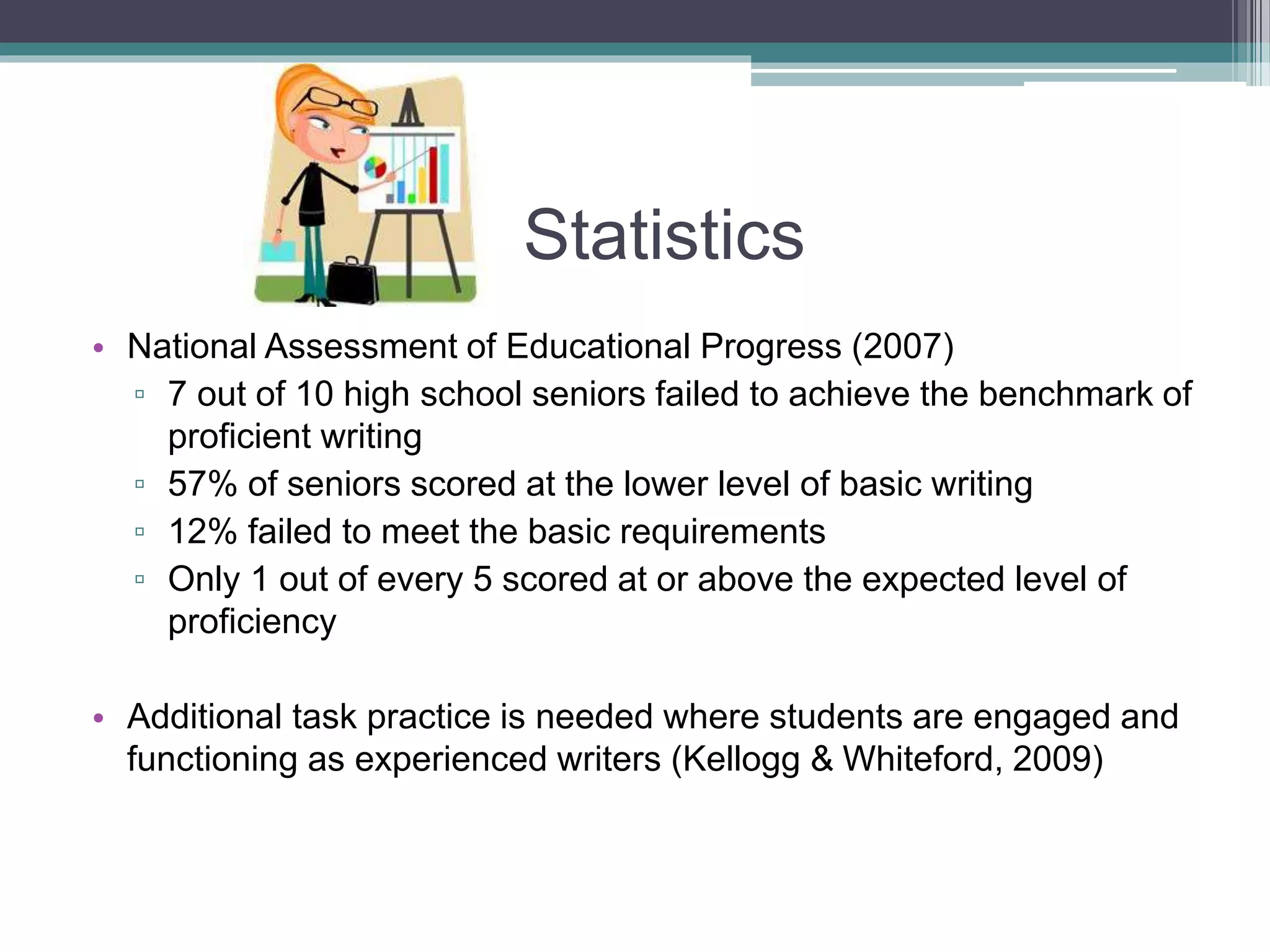 Statistics

• National Assessment of Educational Progress (2007)
  ▫ 7 out of 10 high school seniors failed to achieve the benchmark of proficient writing
  ▫ 57% of seniors scored at the lower level of basic writing
  ▫ 12% failed to meet the basic requirements
  ▫ Only 1 out of every 5 scored at or above the expected level of proficiency

• Additional task practice is needed where students are engaged and functioning as experienced writers (Kellogg & Whiteford, 2009)